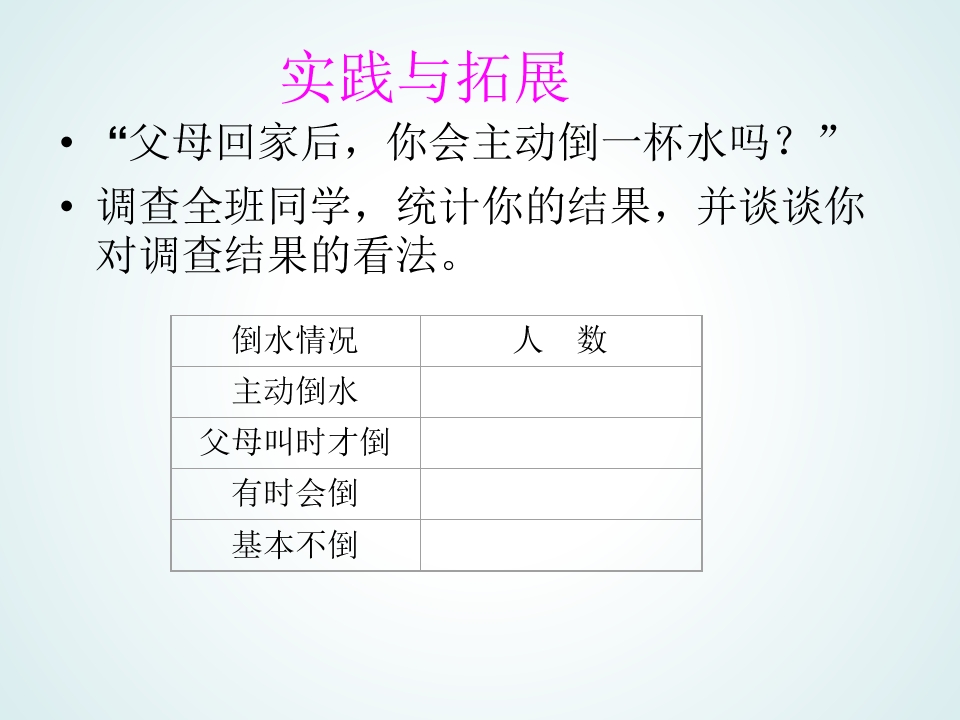 实践与拓展

• “父母回家后，你会主动倒一杯水吗？”

• 调查全班同学，统计你的结果，并谈谈你对调查结果的看法。

| 倒水情况 | 人　数 |
|---|---|
| 主动倒水 | |
| 父母叫时才倒 | |
| 有时会倒 | |
| 基本不倒 | |